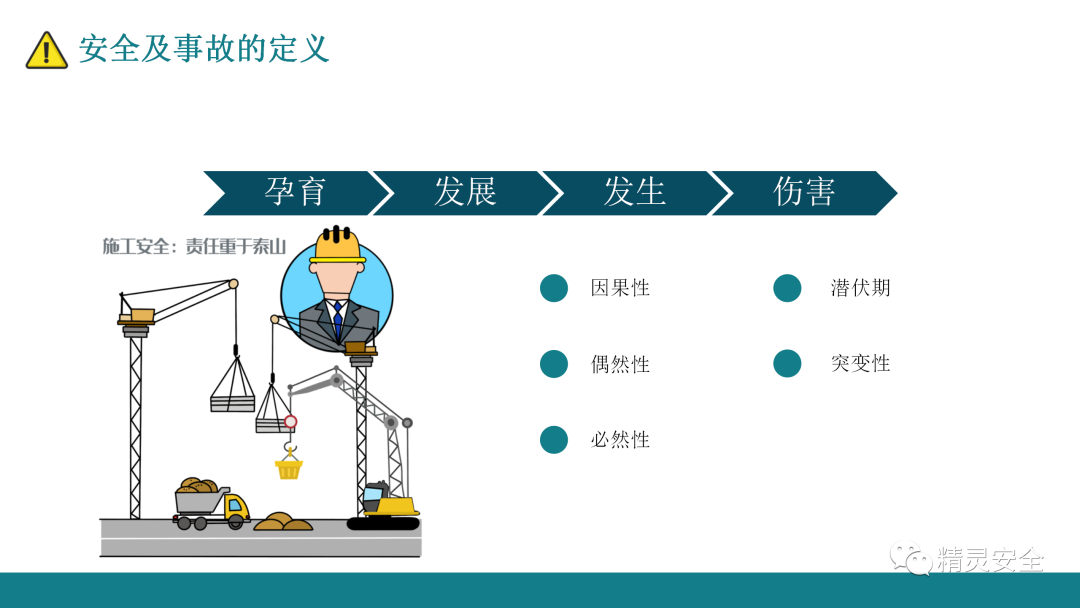 安全及事故的定义

孕育 发展 发生 伤害

施工安全：责任重于泰山

因果性

偶然性

必然性

潜伏期

突变性

精灵安全